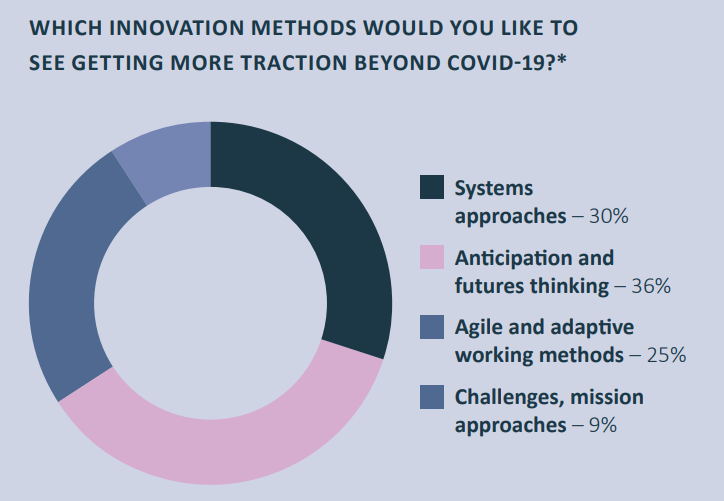 WHICH INNOVATION METHODS WOULD YOU LIKE TO SEE GETTING MORE TRACTION BEYOND COVID-19?*

Systems approaches – 30%

Anticipation and futures thinking – 36%

Agile and adaptive working methods – 25%

Challenges, mission approaches – 9%